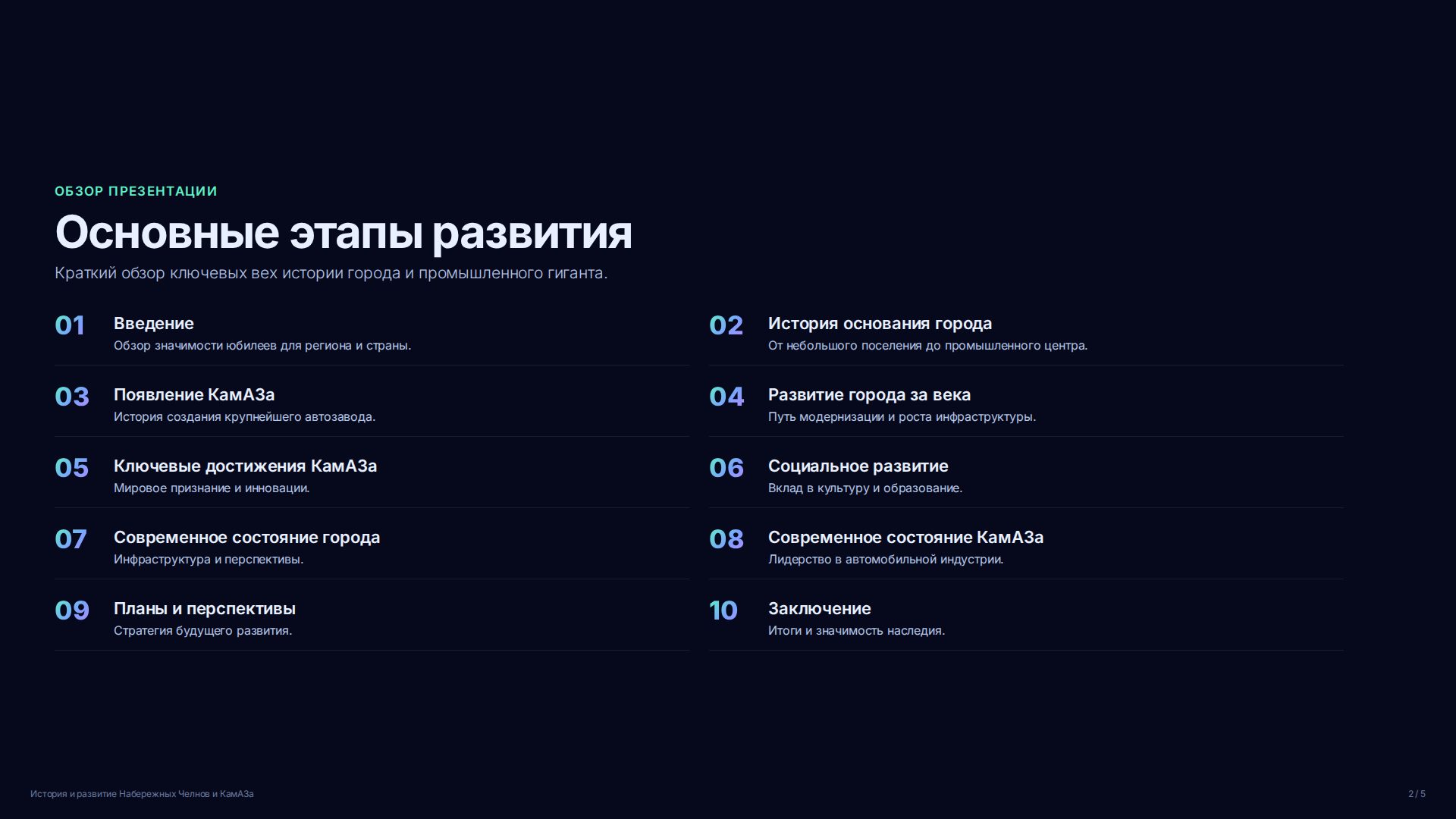 ОБЗОР ПРЕЗЕНТАЦИИ

Основные этапы развития

Краткий обзор ключевых вех истории города и промышленного гиганта.

01 Введение
Обзор значимости юбилеев для региона и страны.

02 История основания города
От небольшого поселения до промышленного центра.

03 Появление КамАЗа
История создания крупнейшего автозавода.

04 Развитие города за века
Путь модернизации и роста инфраструктуры.

05 Ключевые достижения КамАЗа
Мировое признание и инновации.

06 Социальное развитие
Вклад в культуру и образование.

07 Современное состояние города
Инфраструктура и перспективы.

08 Современное состояние КамАЗа
Лидерство в автомобильной индустрии.

09 Планы и перспективы
Стратегия будущего развития.

10 Заключение
Итоги и значимость наследия.

История и развитие Набережных Челнов и КамАЗа

2 / 5